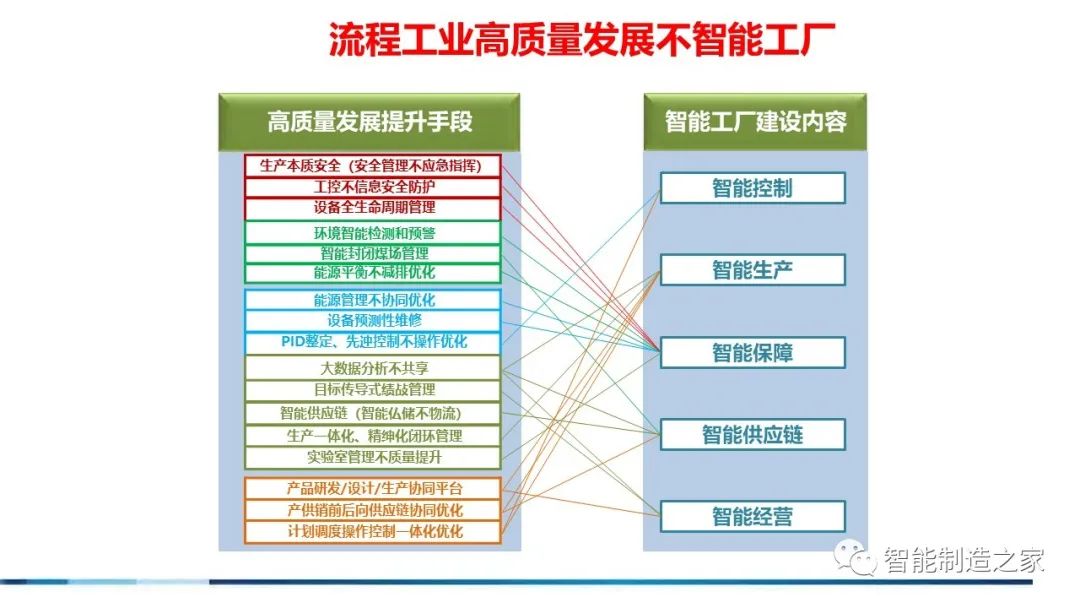 流程工业高质量发展不智能工厂

高质量发展提升手段

生产本质安全（安全管理不应急指挥）
工控不信息安全防护
设备全生命周期管理
环境智能检测和预警
智能封闭煤场管理
能源平衡不减排优化
能源管理不协同优化
设备预测性维修
PID整定、先进控制不操作优化
大数据分析不共享
目标传导式绩效管理
智能供应链（智能仏储不物流）
生产一体化、精细化闭环管理
实验室管理不质量提升
产品研发/设计/生产协同平台
产供销前后向供应链协同优化
计划调度操作控制一体化优化

智能工厂建设内容

智能控制
智能生产
智能保障
智能供应链
智能经营

智能制造之家